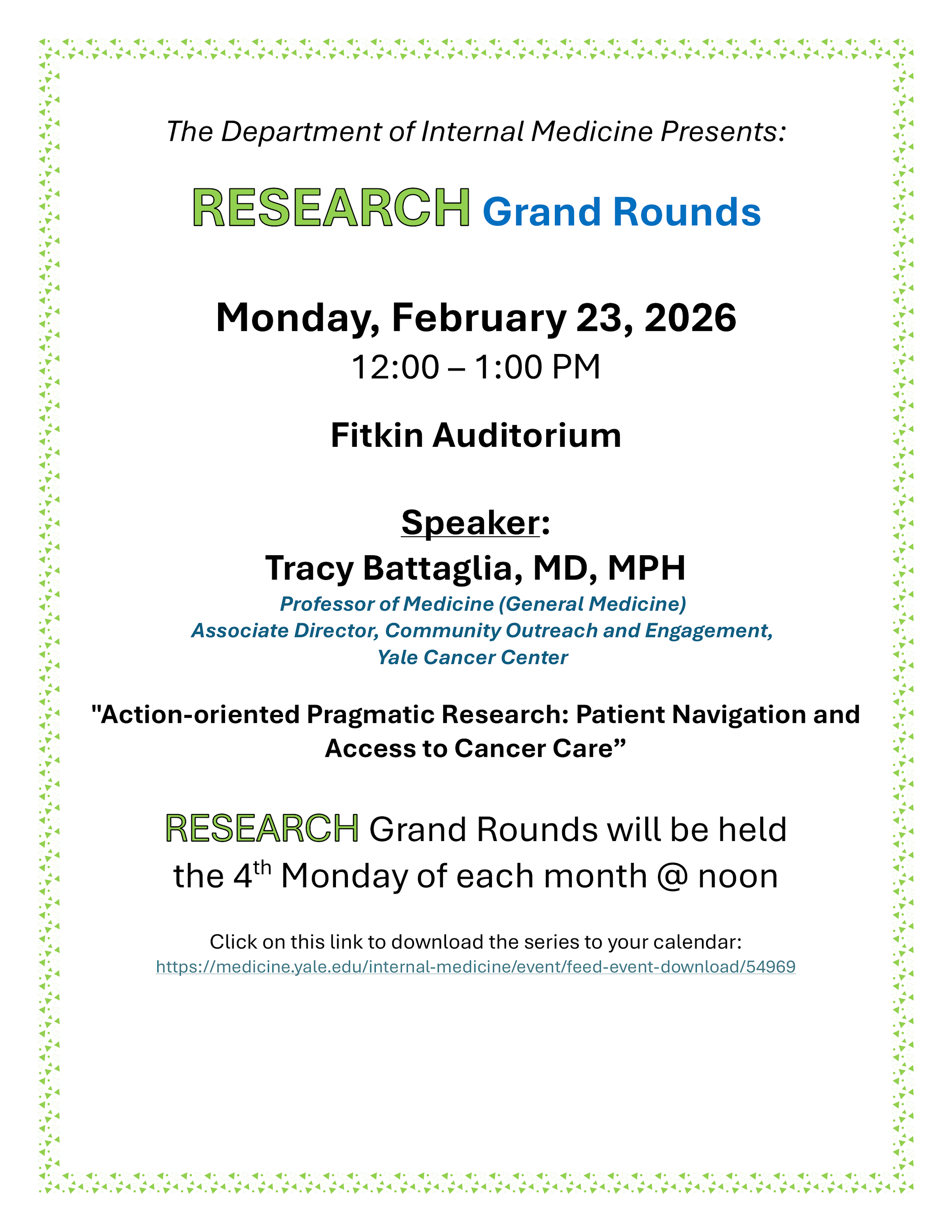 The Department of Internal Medicine Presents:

RESEARCH Grand Rounds

Monday, February 23, 2026

12:00 – 1:00 PM

Fitkin Auditorium

Speaker:

Tracy Battaglia, MD, MPH

Professor of Medicine (General Medicine)
Associate Director, Community Outreach and Engagement,
Yale Cancer Center

"Action-oriented Pragmatic Research: Patient Navigation and Access to Cancer Care”

RESEARCH Grand Rounds will be held the 4$^{th}$ Monday of each month @ noon

Click on this link to download the series to your calendar:
https://medicine.yale.edu/internal-medicine/event/feed-event-download/54969